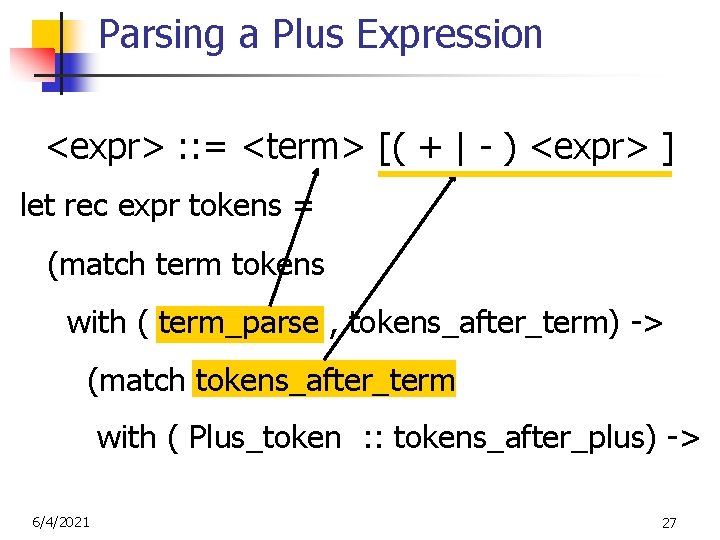 Parsing a Plus Expression

<expr> ::= <term> [( + | - ) <expr> ]

let rec expr tokens =

(match term tokens

with ( term_parse , tokens_after_term) ->

(match tokens_after_term

with ( Plus_token :: tokens_after_plus) ->

6/4/2021

27